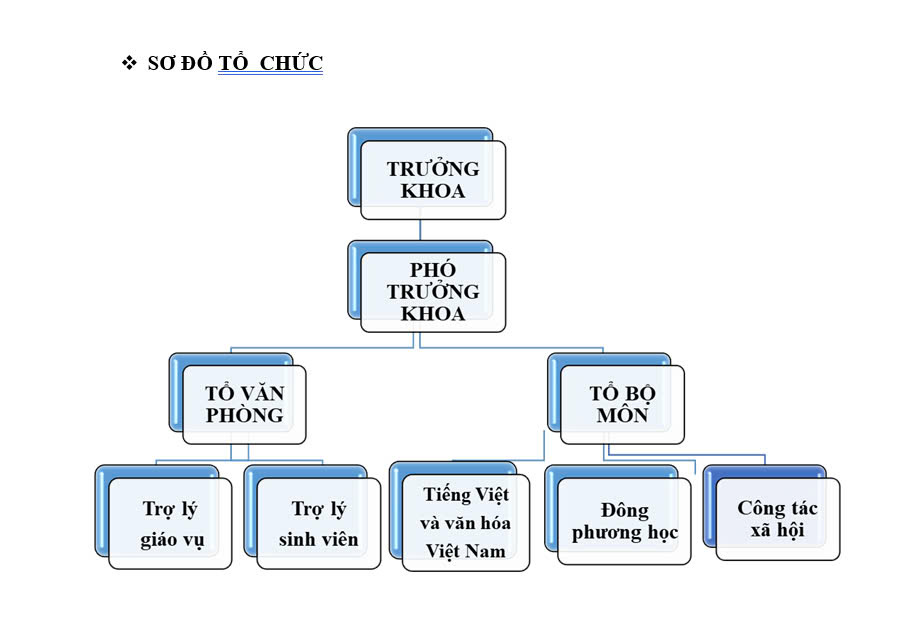 ❖ SƠ ĐỒ TỔ CHỨC

TRƯỞNG KHOA

PHÓ TRƯỞNG KHOA

TỔ VĂN PHÒNG

TỔ BỘ MÔN

Trợ lý giáo vụ

Trợ lý sinh viên

Tiếng Việt và văn hóa Việt Nam

Đông phương học

Công tác xã hội